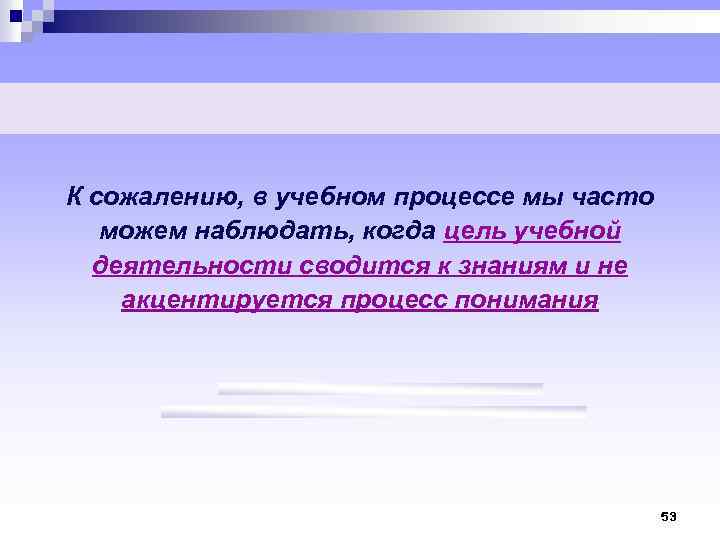 К сожалению, в учебном процессе мы часто можем наблюдать, когда цель учебной деятельности сводится к знаниям и не акцентируется процесс понимания

53